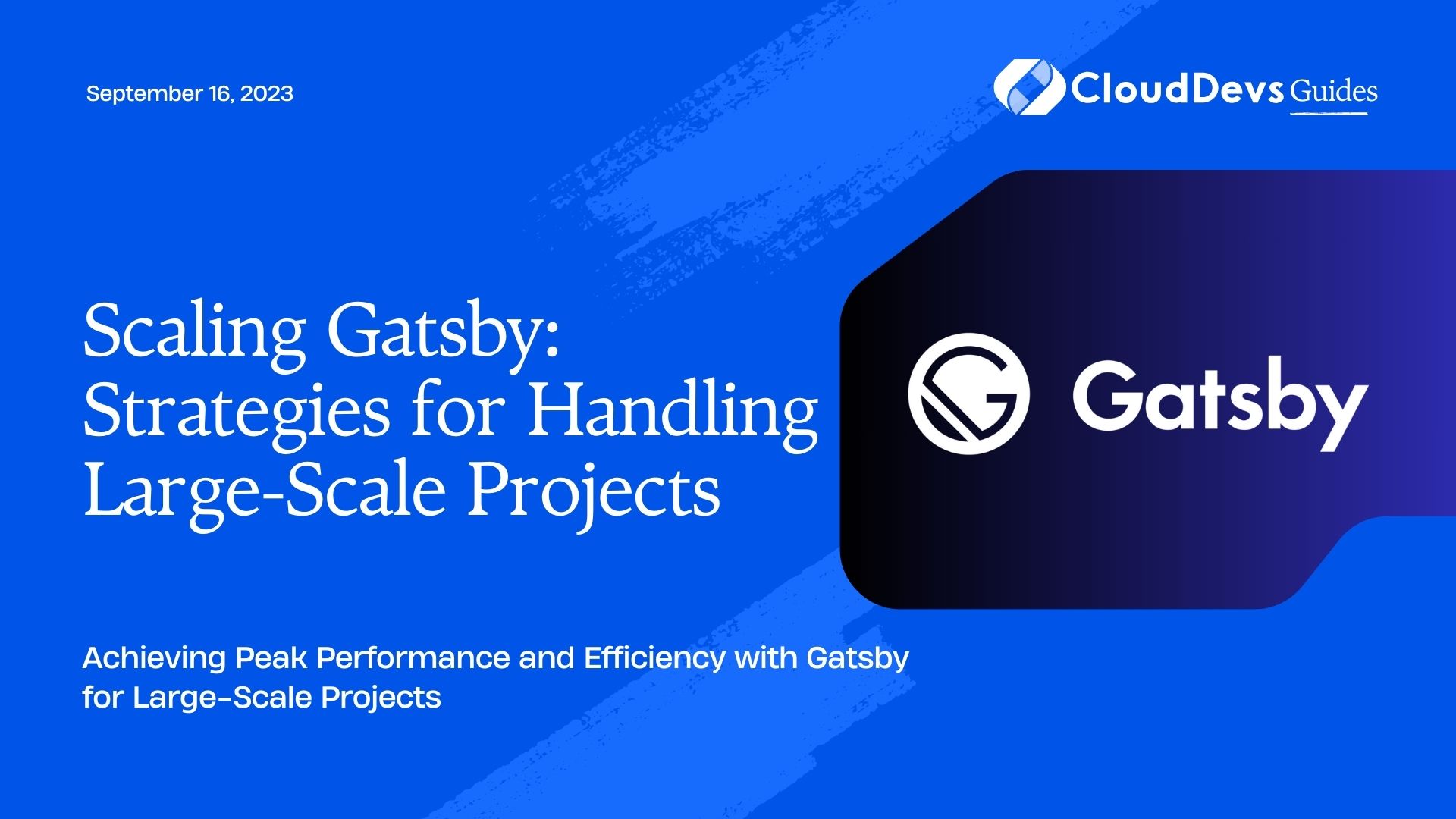 September 16, 2023

CloudDevs Guides

Scaling Gatsby: Strategies for Handling Large-Scale Projects

Gatsby

Achieving Peak Performance and Efficiency with Gatsby for Large-Scale Projects